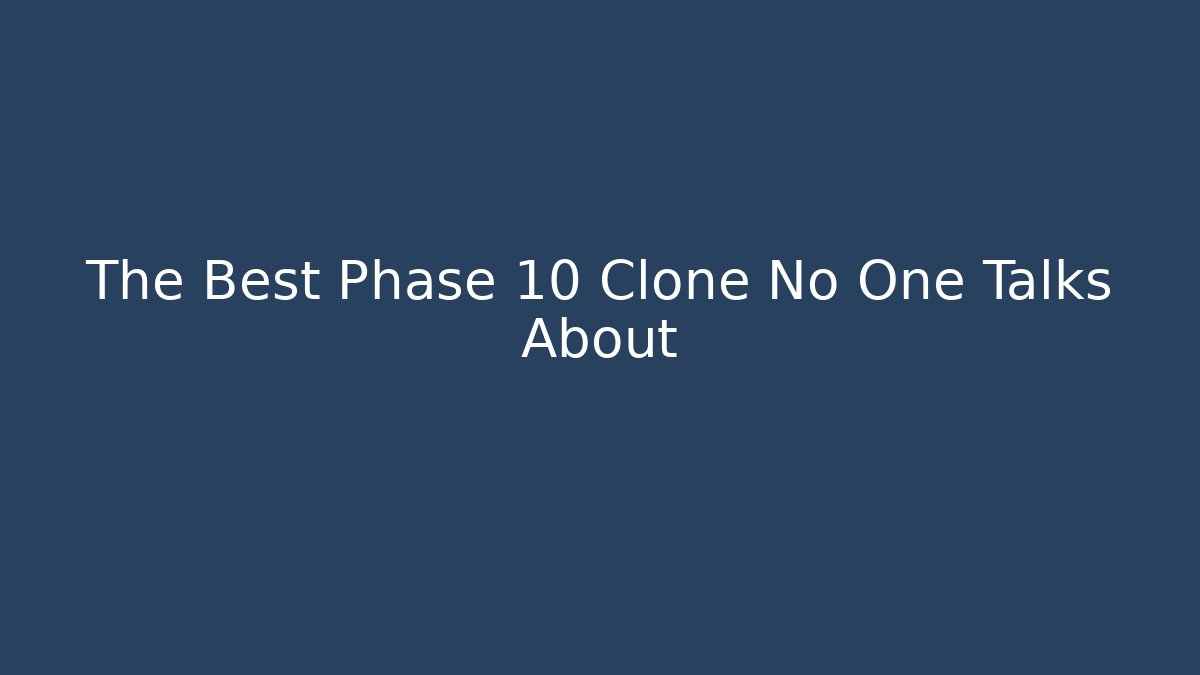 The Best Phase 10 Clone No One Talks About